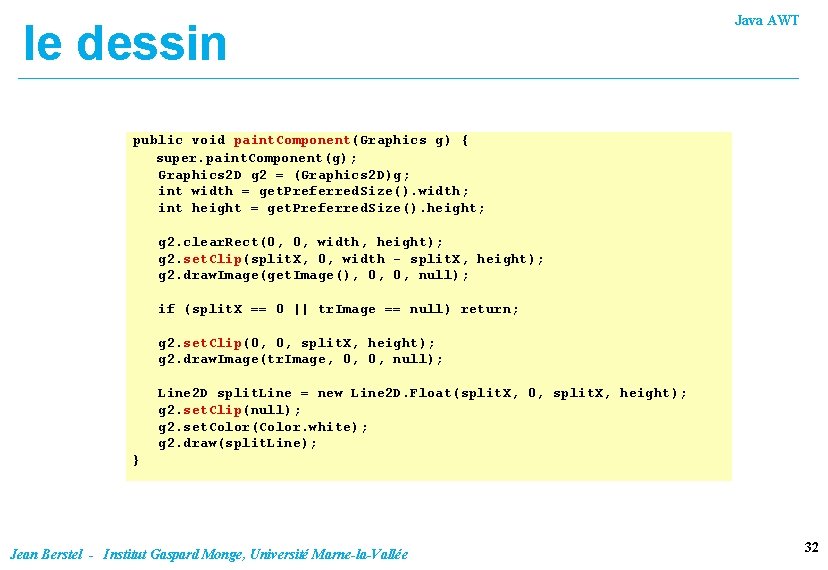 Java AWT

le dessin

public void paintComponent(Graphics g) {
   super.paintComponent(g);
   Graphics2D g2 = (Graphics2D)g;
   int width = getPreferredSize().width;
   int height = getPreferredSize().height;

   g2.clearRect(0, 0, width, height);
   g2.setClip(splitX, 0, width - splitX, height);
   g2.drawImage(getImage(), 0, 0, null);

   if (splitX == 0 || trImage == null) return;

   g2.setClip(0, 0, splitX, height);
   g2.drawImage(trImage, 0, 0, null);

   Line2D splitLine = new Line2D.Float(splitX, 0, splitX, height);
   g2.setClip(null);
   g2.setColor(Color.white);
   g2.draw(splitLine);
}

Jean Berstel - Institut Gaspard Monge, Université Marne-la-Vallée

32